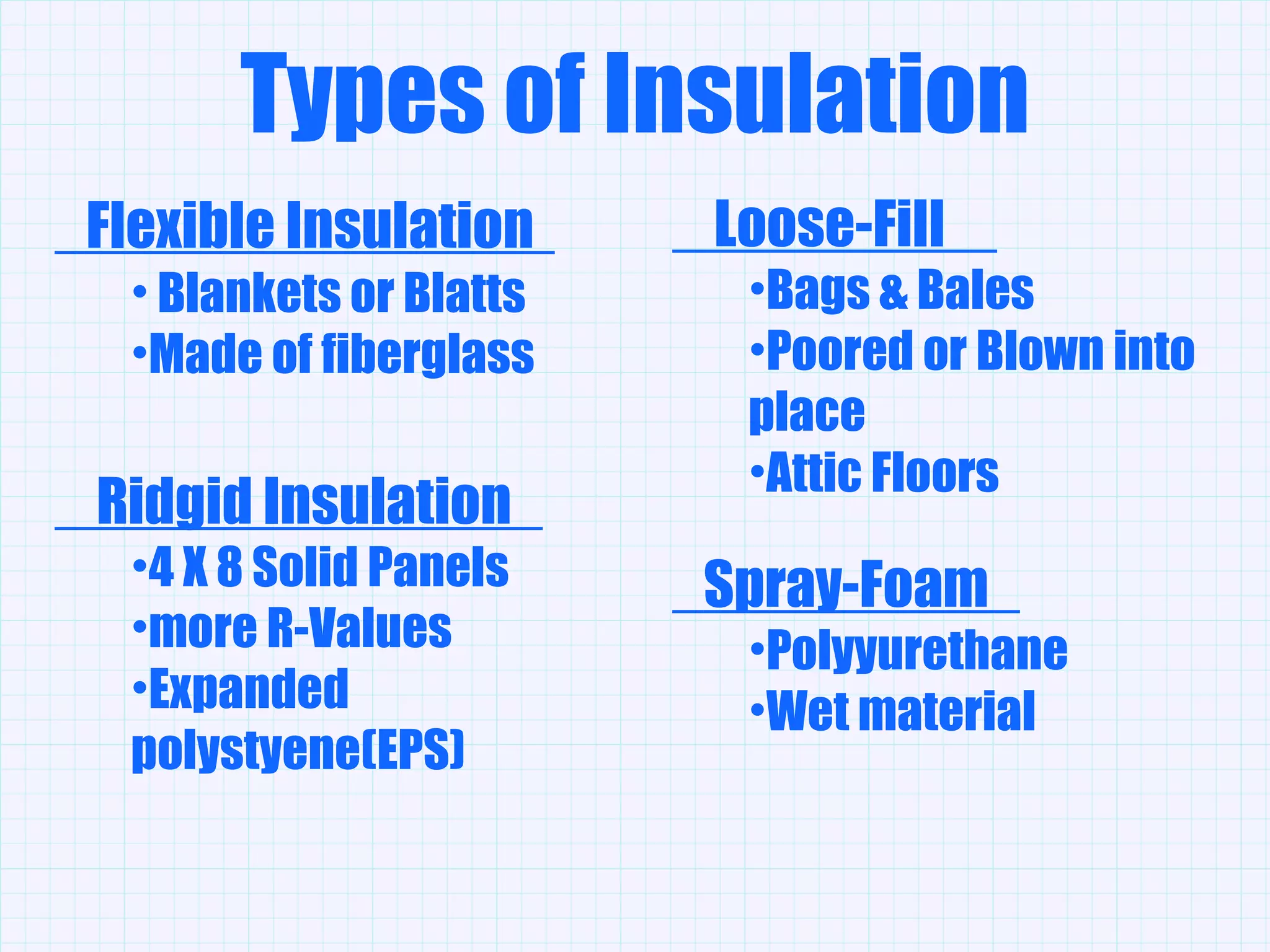 Types of Insulation

Flexible Insulation

• Blankets or Blatts
•Made of fiberglass

Ridgid Insulation

•4 X 8 Solid Panels
•more R-Values
•Expanded polystyene(EPS)

Loose-Fill

•Bags & Bales
•Poored or Blown into place
•Attic Floors

Spray-Foam

•Polyyurethane
•Wet material